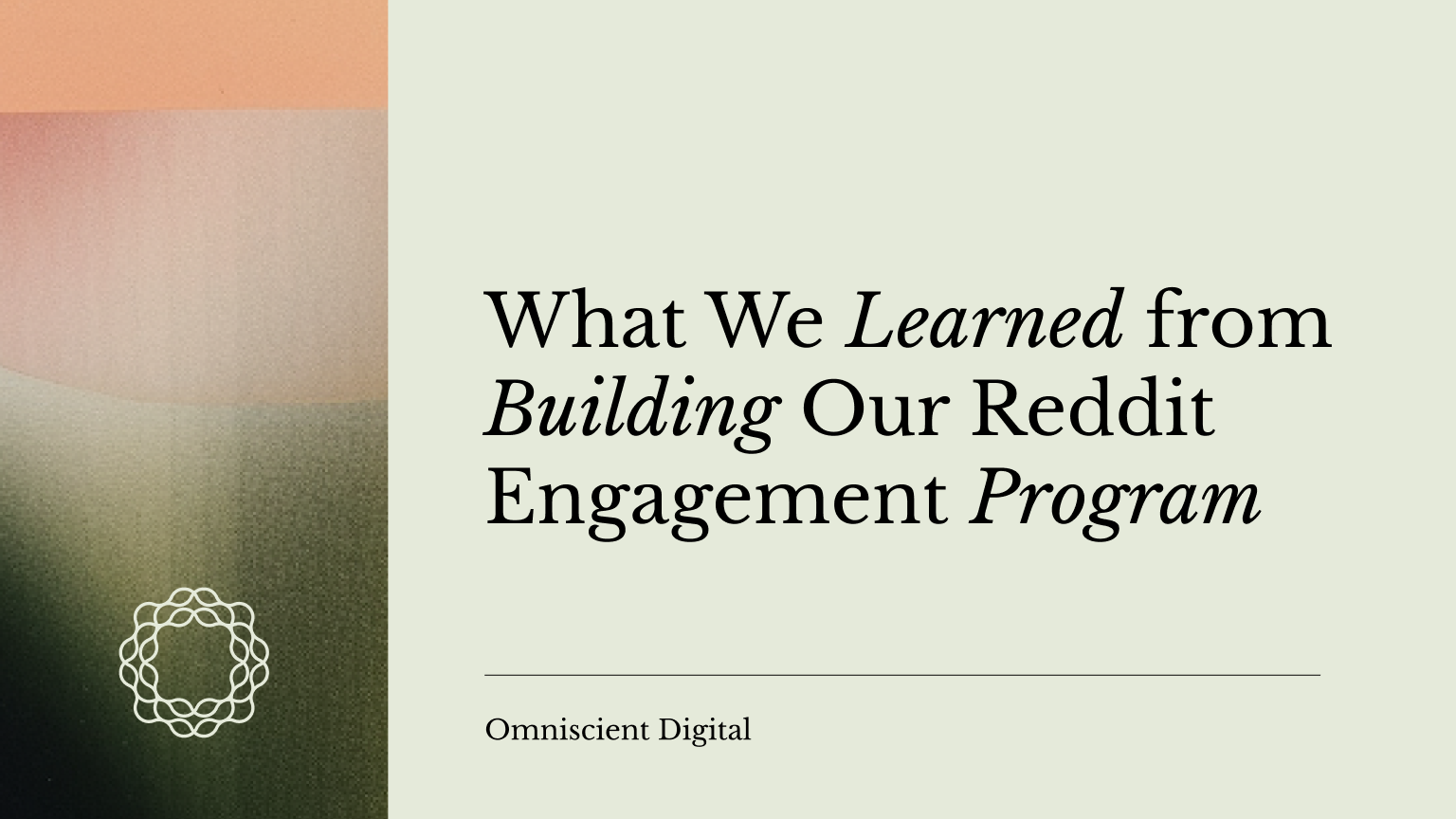 What We Learned from Building Our Reddit Engagement Program

Omniscient Digital